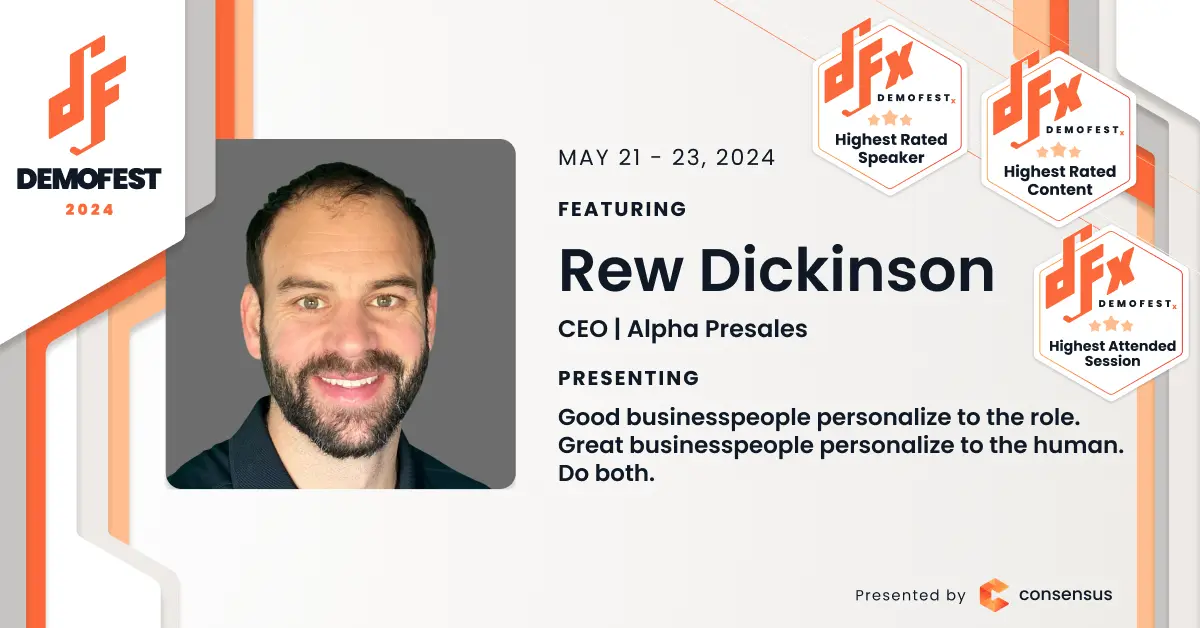 dF
DEMOFEST
2024

MAY 21 - 23, 2024

FEATURING

Rew Dickinson

CEO | Alpha Presales

PRESENTING

Good businesspeople personalize to the role. Great businesspeople personalize to the human. Do both.

dFx DEMOFESTx
Highest Rated Speaker

dFx DEMOFESTx
Highest Rated Content

dFx DEMOFESTx
Highest Attended Session

Presented by consensus